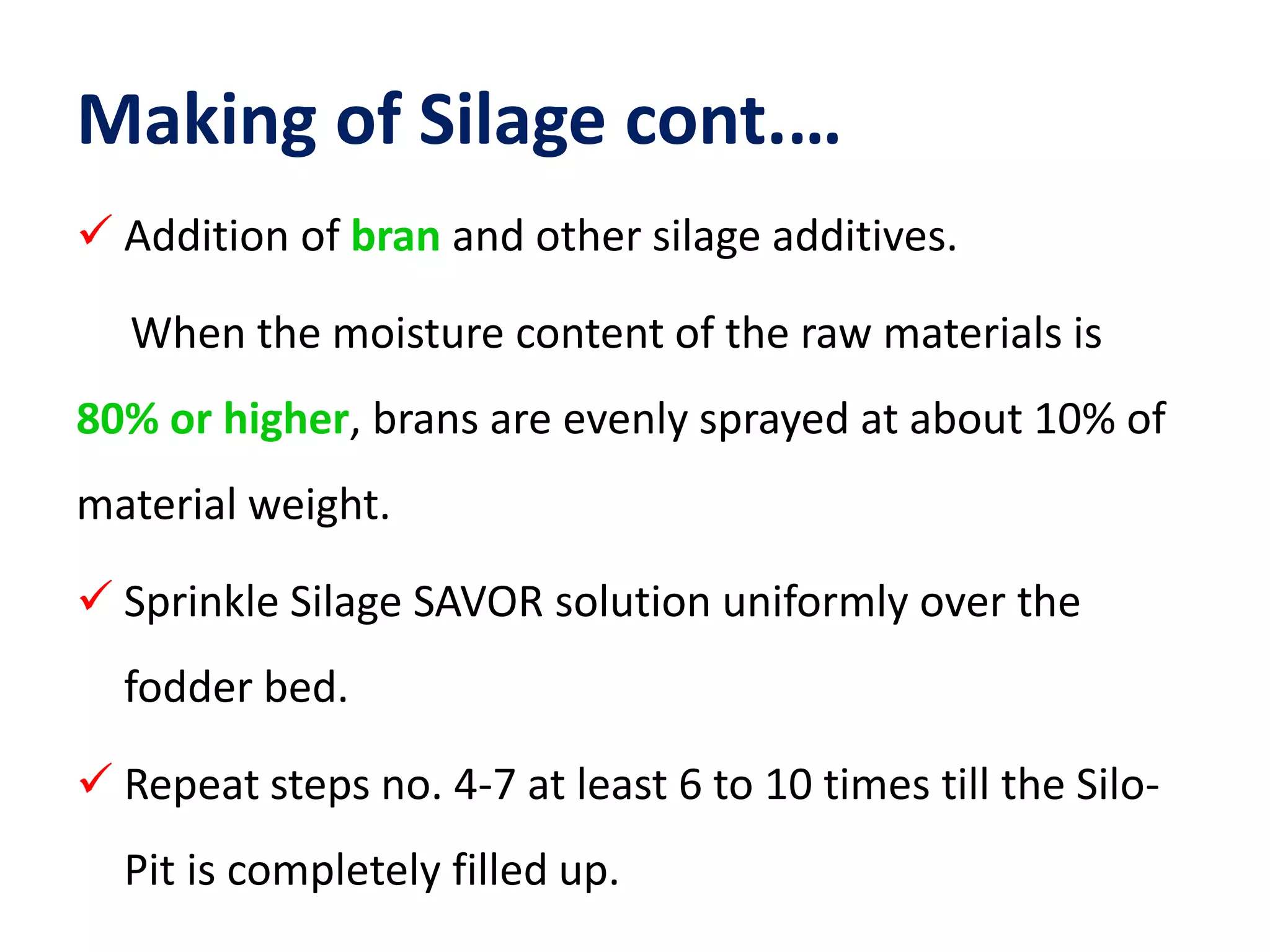 Making of Silage cont….

✓ Addition of bran and other silage additives.

When the moisture content of the raw materials is 80% or higher, brans are evenly sprayed at about 10% of material weight.

✓ Sprinkle Silage SAVOR solution uniformly over the fodder bed.

✓ Repeat steps no. 4-7 at least 6 to 10 times till the Silo-Pit is completely filled up.